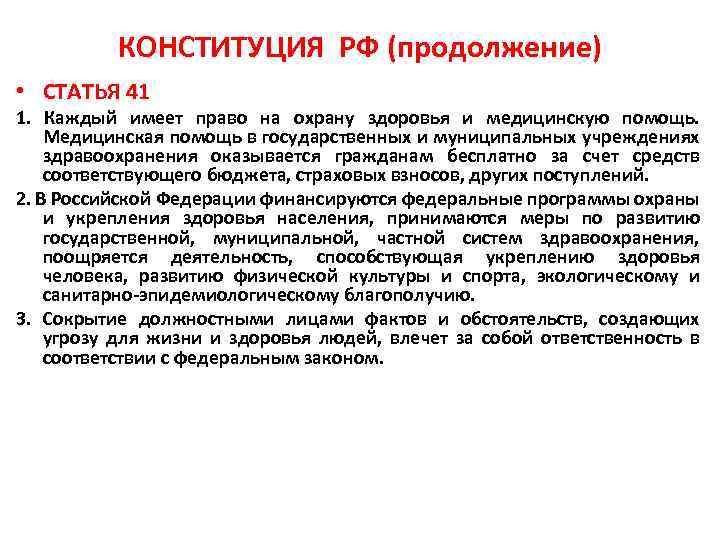 КОНСТИТУЦИЯ РФ (продолжение)

• СТАТЬЯ 41

1. Каждый имеет право на охрану здоровья и медицинскую помощь. Медицинская помощь в государственных и муниципальных учреждениях здравоохранения оказывается гражданам бесплатно за счет средств соответствующего бюджета, страховых взносов, других поступлений.

2. В Российской Федерации финансируются федеральные программы охраны и укрепления здоровья населения, принимаются меры по развитию государственной, муниципальной, частной систем здравоохранения, поощряется деятельность, способствующая укреплению здоровья человека, развитию физической культуры и спорта, экологическому и санитарно-эпидемиологическому благополучию.

3. Сокрытие должностными лицами фактов и обстоятельств, создающих угрозу для жизни и здоровья людей, влечет за собой ответственность в соответствии с федеральным законом.